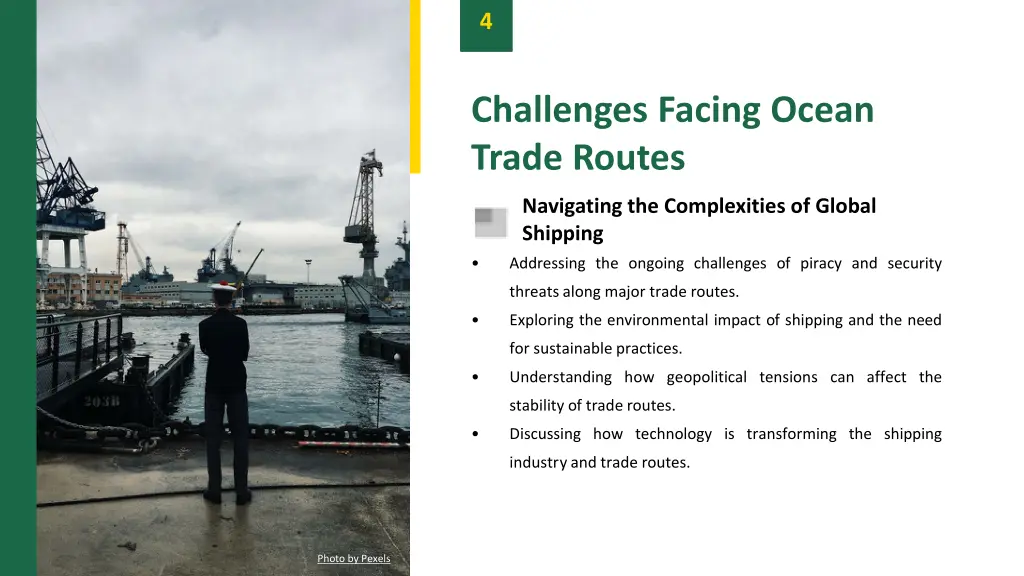 4

Challenges Facing Ocean Trade Routes

Navigating the Complexities of Global Shipping

• Addressing the ongoing challenges of piracy and security threats along major trade routes.

• Exploring the environmental impact of shipping and the need for sustainable practices.

• Understanding how geopolitical tensions can affect the stability of trade routes.

• Discussing how technology is transforming the shipping industry and trade routes.

303B

Photo by Pexels